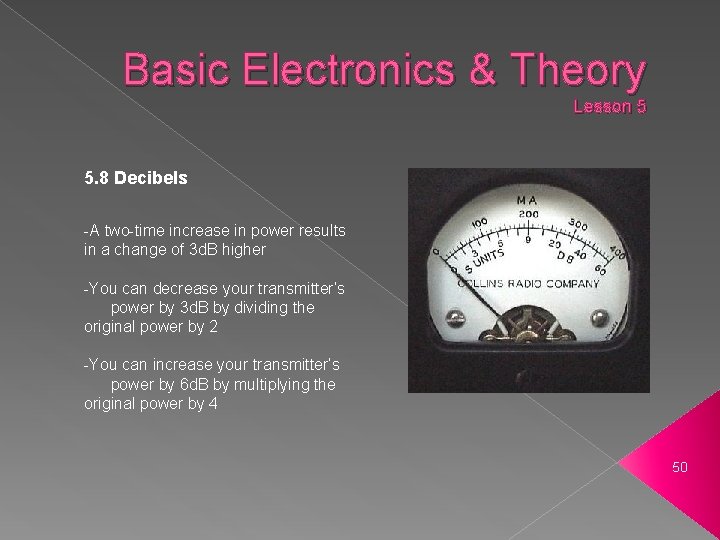 Basic Electronics & Theory
Lesson 5

5.8 Decibels

-A two-time increase in power results in a change of 3dB higher

-You can decrease your transmitter's power by 3dB by dividing the original power by 2

-You can increase your transmitter's power by 6dB by multiplying the original power by 4

MA
0
100
200
300
400
1
3
5
9
20
40
60
S UNITS
DB
COLLINS RADIO COMPANY

50